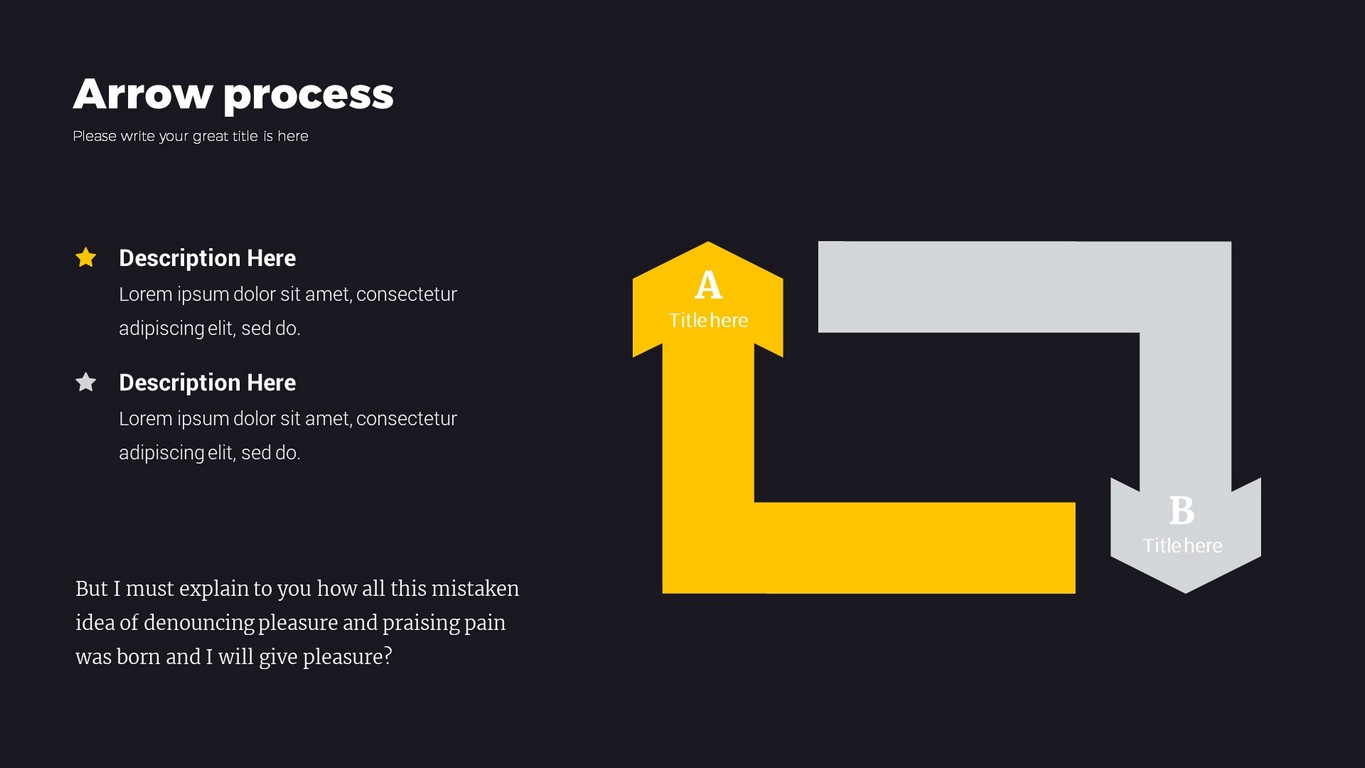 Arrow process

Please write your great title is here

Description Here
Lorem ipsum dolor sit amet, consectetur adipiscing elit, sed do.

Description Here
Lorem ipsum dolor sit amet, consectetur adipiscing elit, sed do.

But I must explain to you how all this mistaken idea of denouncing pleasure and praising pain was born and I will give pleasure?

A
Title here

B
Title here